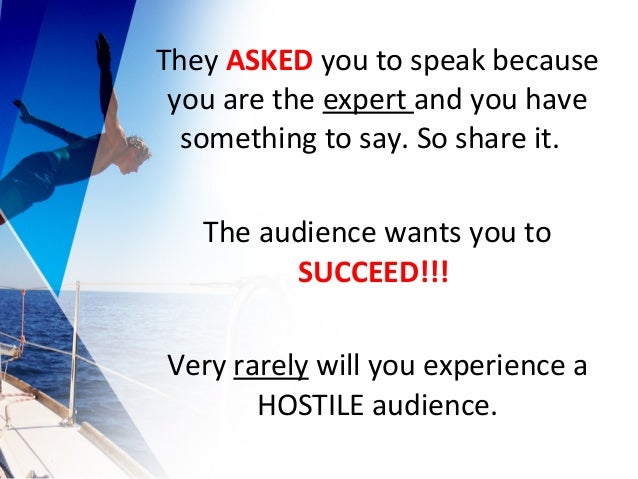 They ASKED you to speak because you are the expert and you have something to say. So share it.

The audience wants you to SUCCEED!!!

Very rarely will you experience a HOSTILE audience.